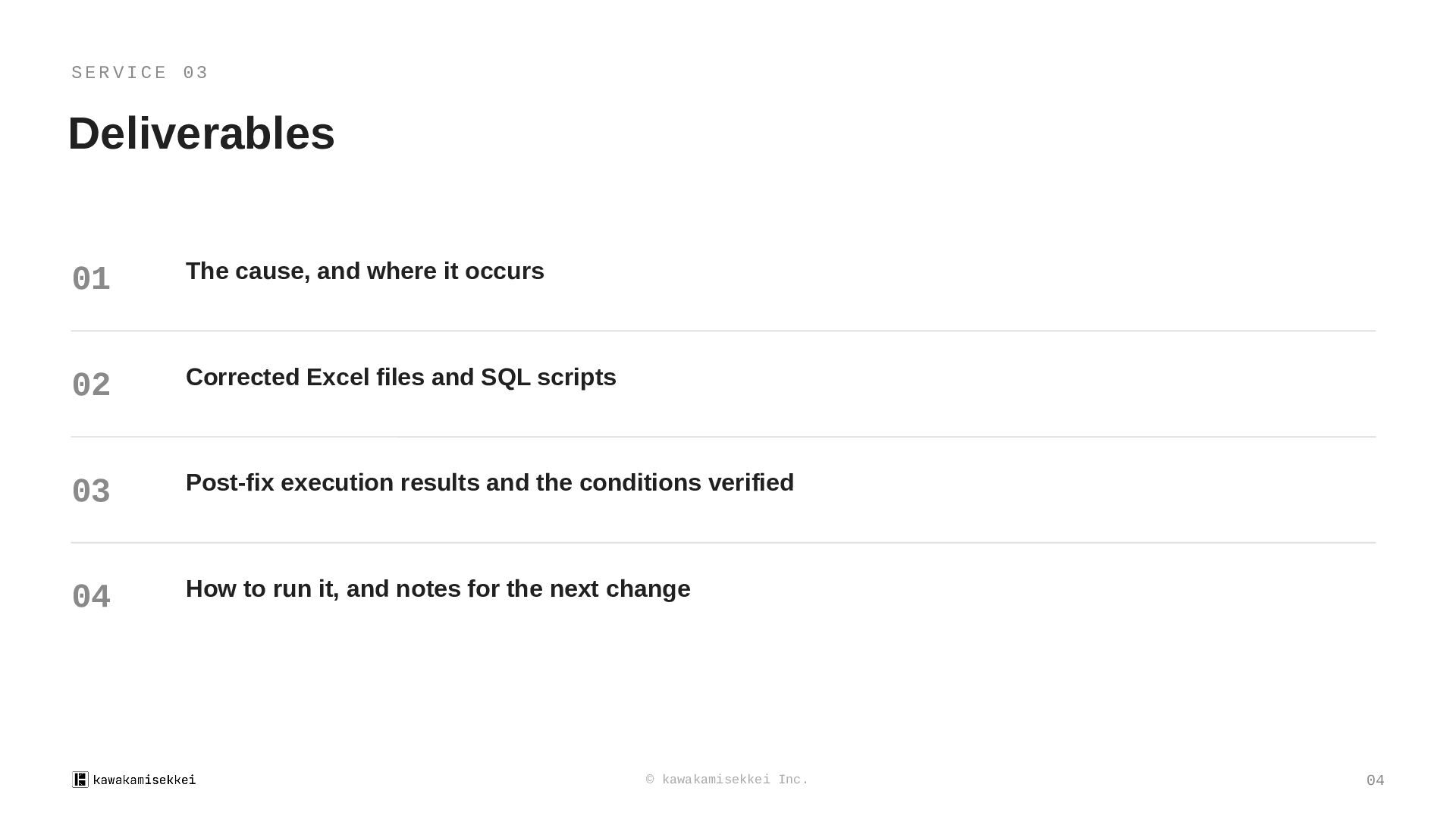 SERVICE 03

Deliverables

01 The cause, and where it occurs

02 Corrected Excel files and SQL scripts

03 Post-fix execution results and the conditions verified

04 How to run it, and notes for the next change

kawakamisekkei

© kawakamisekkei Inc.

04